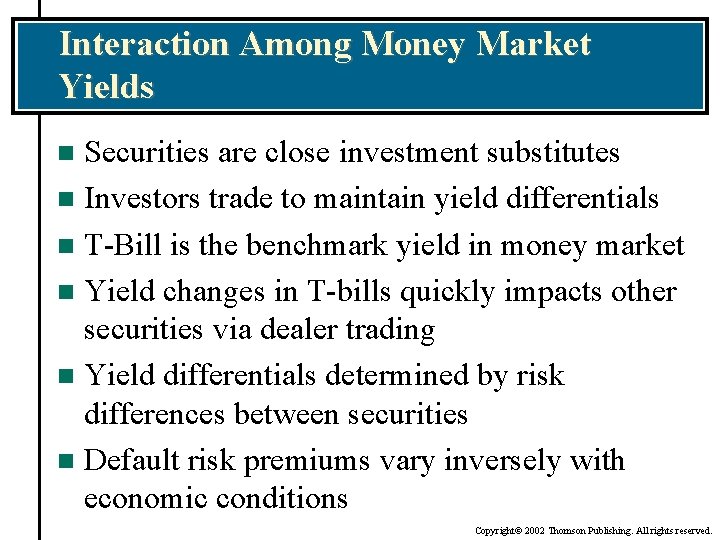 Interaction Among Money Market Yields

■ Securities are close investment substitutes
■ Investors trade to maintain yield differentials
■ T-Bill is the benchmark yield in money market
■ Yield changes in T-bills quickly impacts other securities via dealer trading
■ Yield differentials determined by risk differences between securities
■ Default risk premiums vary inversely with economic conditions

Copyright© 2002 Thomson Publishing. All rights reserved.